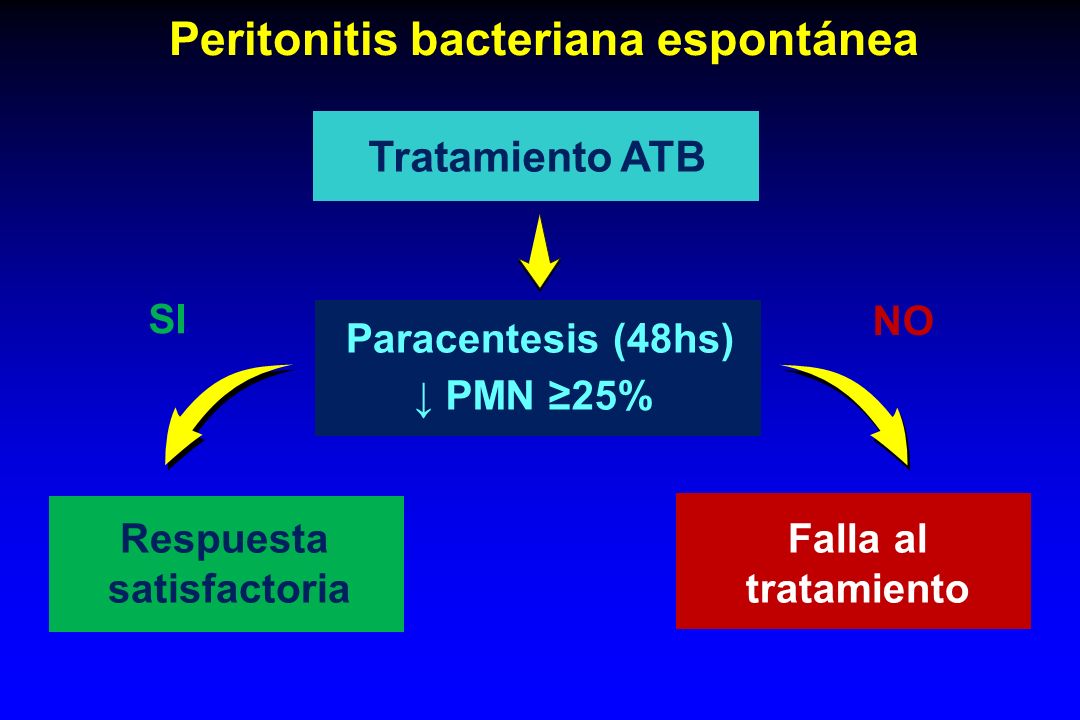 Peritonitis bacteriana espontánea

Tratamiento ATB

SI

Paracentesis (48hs)
↓ PMN ≥25%

NO

Respuesta satisfactoria

Falla al tratamiento